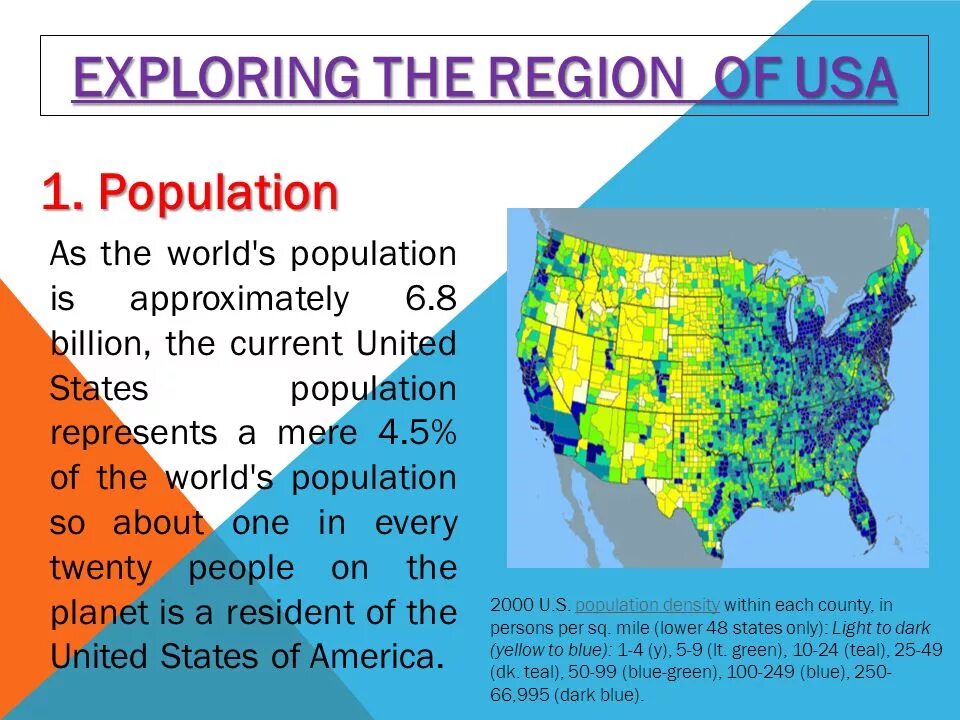 EXPLORING THE REGION  OF USA

1. Population

As the world's population is approximately 6.8 billion, the current United States population represents a mere 4.5% of the world's population so about one in every twenty people on the planet is a resident of the United States of America.

2000 U.S. population density within each county, in persons per sq. mile (lower 48 states only): Light to dark (yellow to blue): 1-4 (y), 5-9 (lt. green), 10-24 (teal), 25-49 (dk. teal), 50-99 (blue-green), 100-249 (blue), 250-66,995 (dark blue).